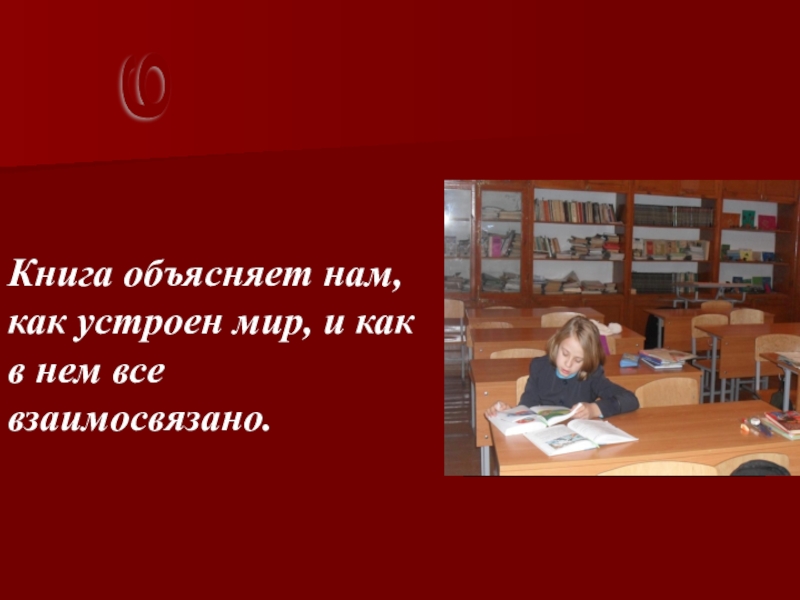 6

Книга объясняет нам, как устроен мир, и как в нем все взаимосвязано.